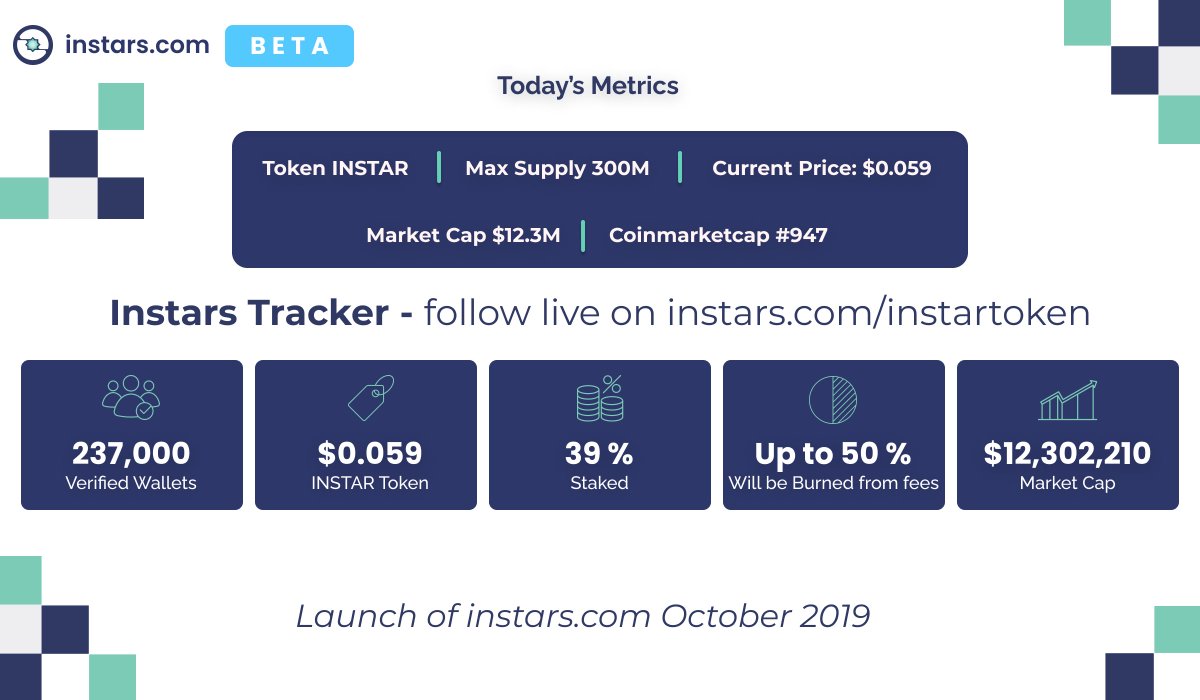 instars.com BETA

Today's Metrics

Token INSTAR | Max Supply 300M | Current Price: $0.059

Market Cap $12.3M | Coinmarketcap #947

Instars Tracker - follow live on instars.com/instartoken

237,000
Verified Wallets

$0.059
INSTAR Token

39 %
Staked

Up to 50 %
Will be Burned from fees

$12,302,210
Market Cap

Launch of instars.com October 2019